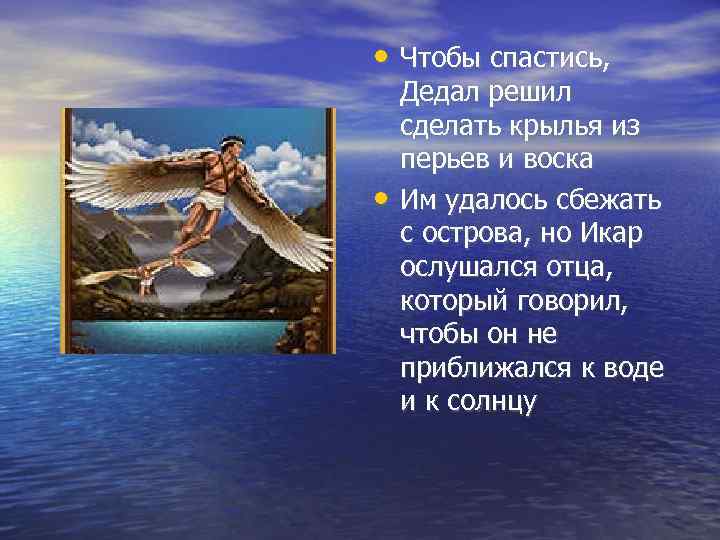 • Чтобы спастись, Дедал решил сделать крылья из перьев и воска

• Им удалось сбежать с острова, но Икар ослушался отца, который говорил, чтобы он не приближался к воде и к солнцу